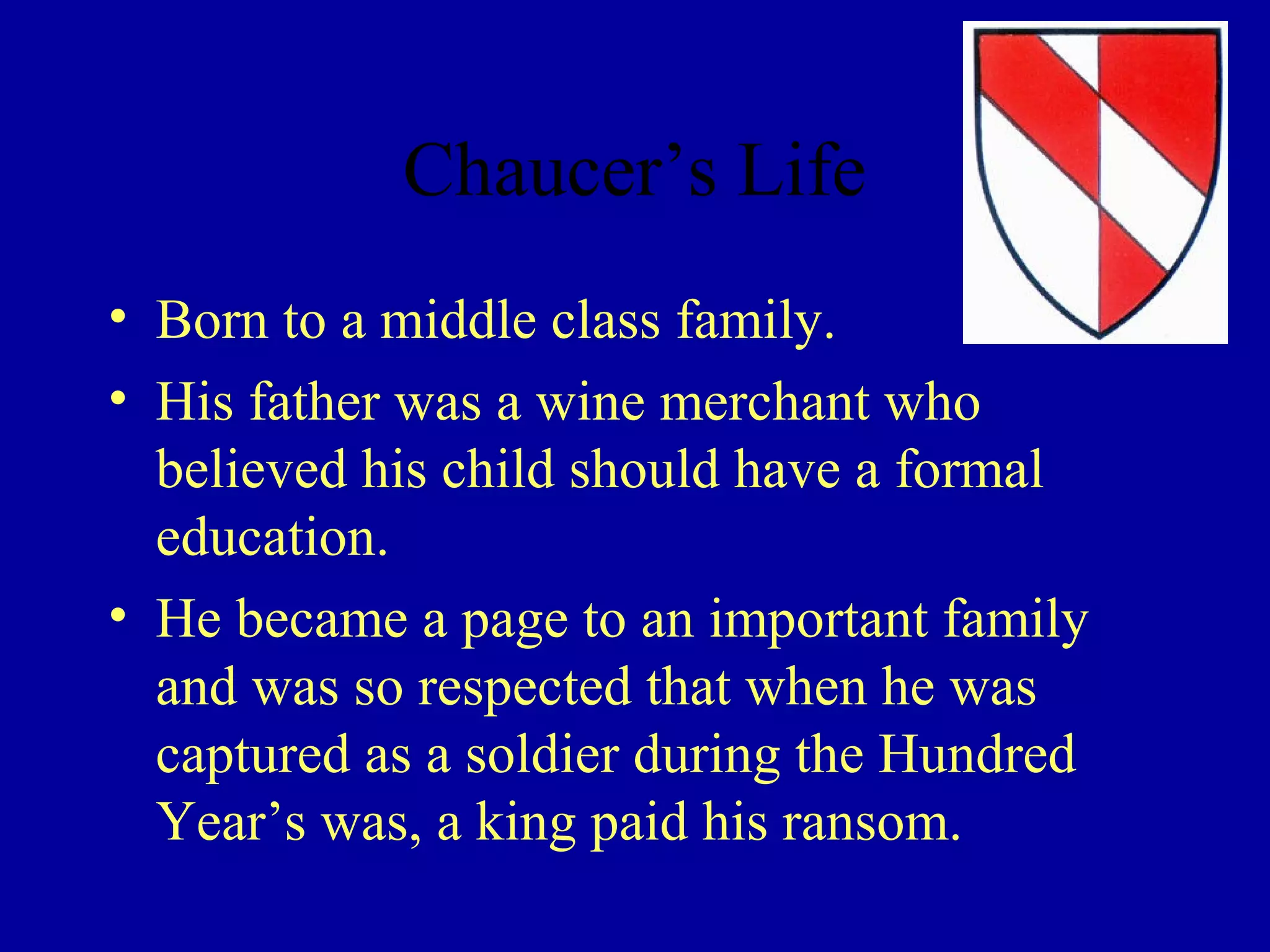 Chaucer’s Life

• Born to a middle class family.
• His father was a wine merchant who believed his child should have a formal education.
• He became a page to an important family and was so respected that when he was captured as a soldier during the Hundred Year’s was, a king paid his ransom.